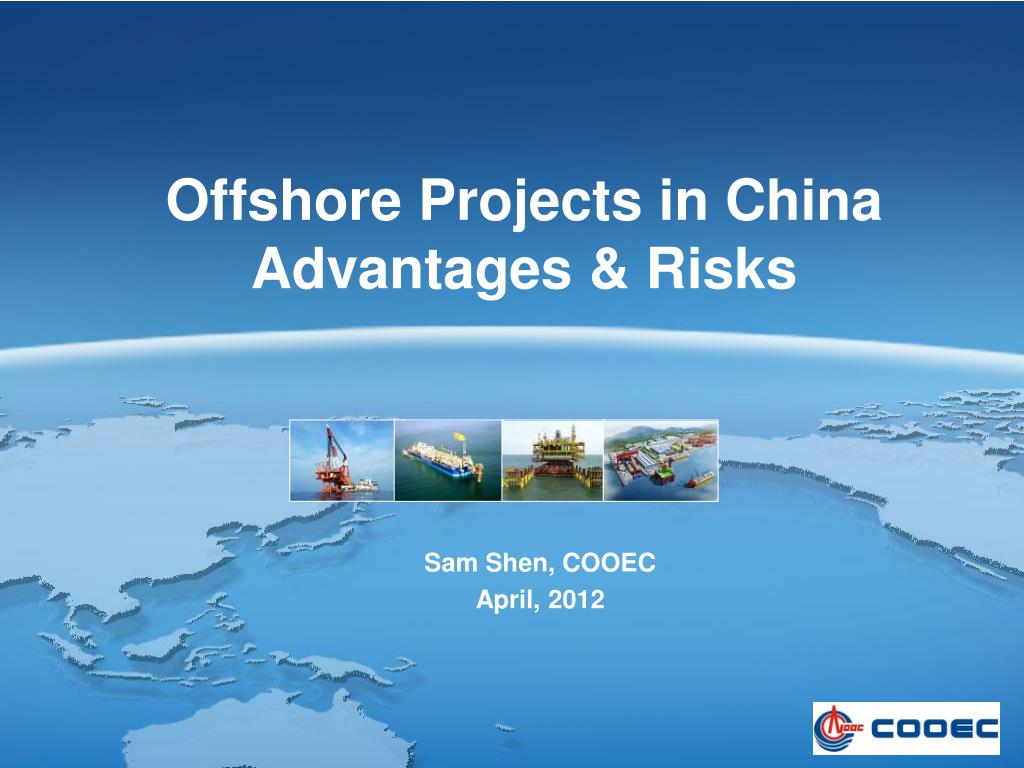 Offshore Projects in China
Advantages & Risks

Sam Shen, COOEC
April, 2012

COOEC